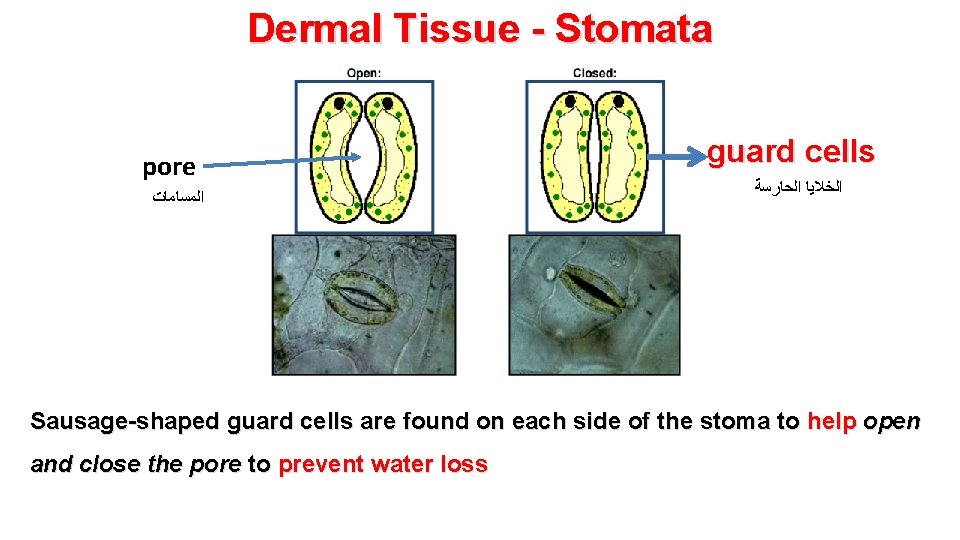 Dermal Tissue - Stomata

Open:

Closed:

pore

المسامات

guard cells

الخلايا الحارسة

Sausage-shaped guard cells are found on each side of the stoma to help open and close the pore to prevent water loss